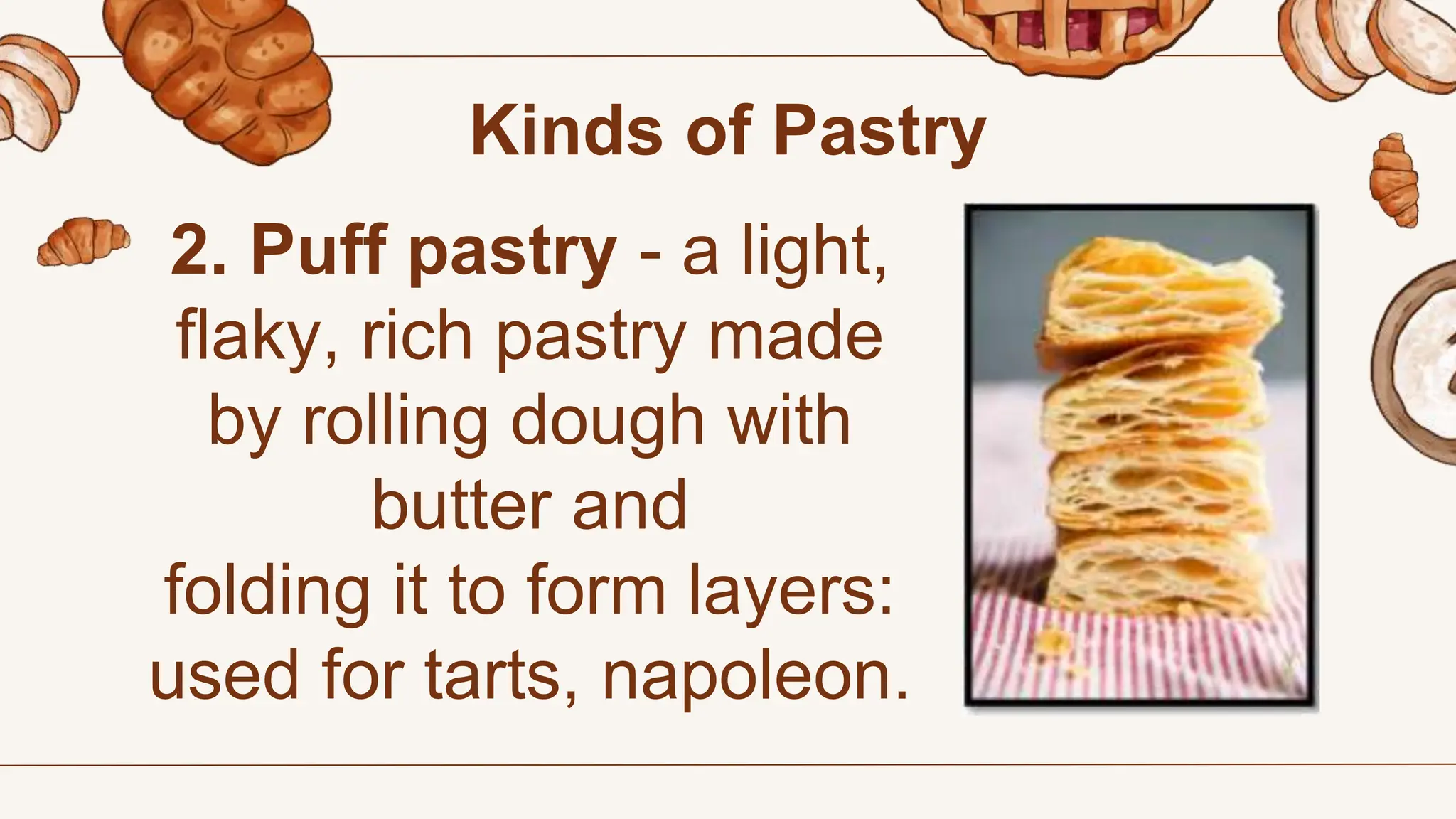 Kinds of Pastry

2. Puff pastry - a light, flaky, rich pastry made by rolling dough with butter and folding it to form layers: used for tarts, napoleon.